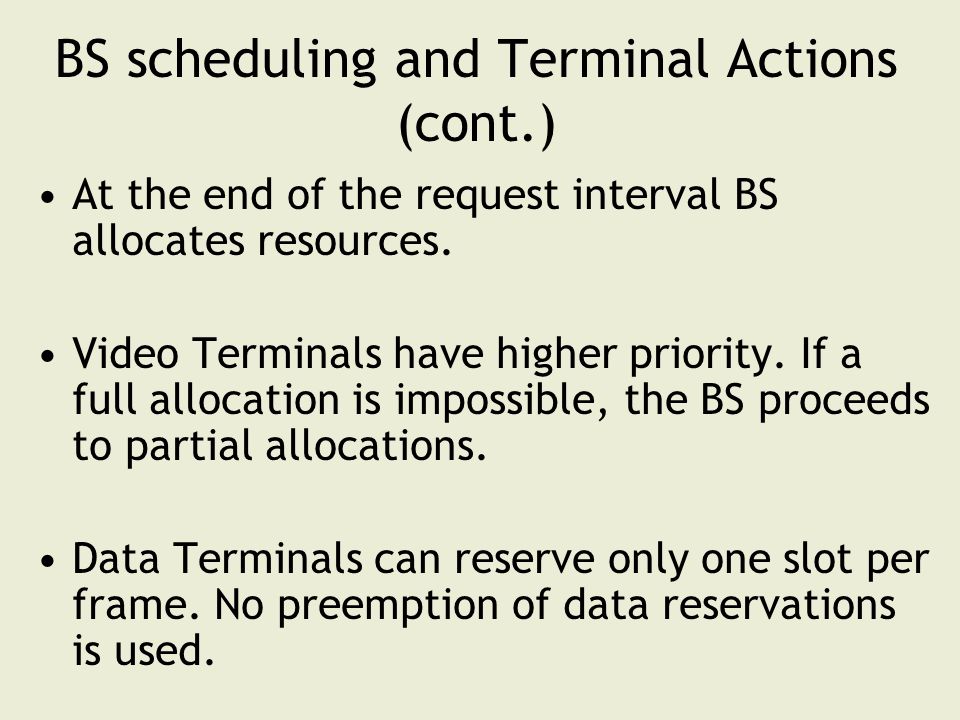 BS scheduling and Terminal Actions (cont.)

• At the end of the request interval BS allocates resources.

• Video Terminals have higher priority. If a full allocation is impossible, the BS proceeds to partial allocations.

• Data Terminals can reserve only one slot per frame. No preemption of data reservations is used.